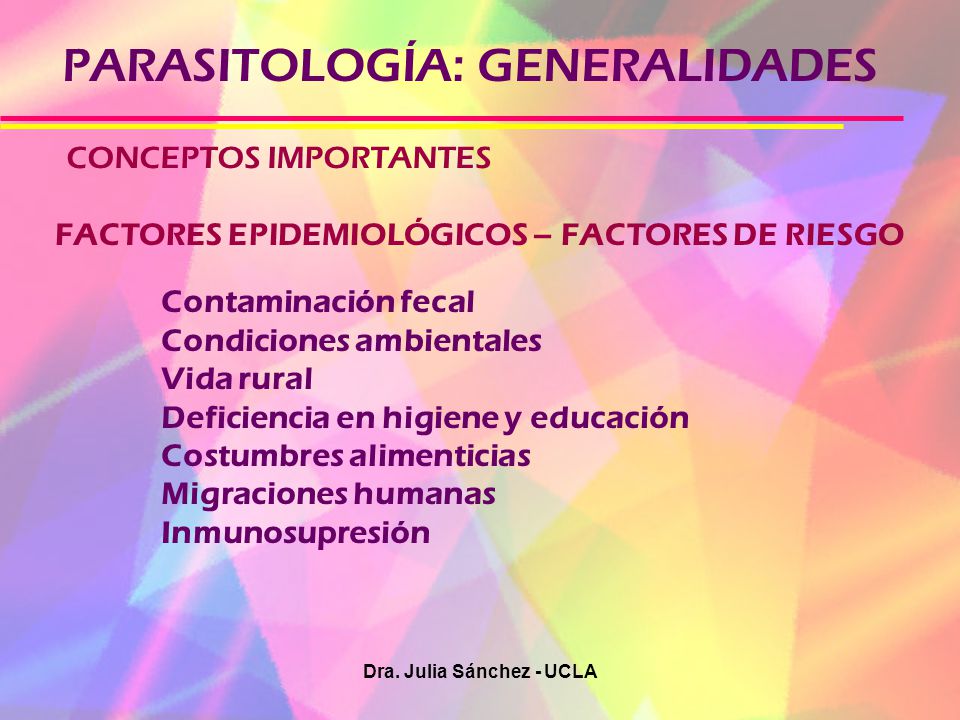 PARASITOLOGÍA: GENERALIDADES

CONCEPTOS IMPORTANTES

FACTORES EPIDEMIOLÓGICOS – FACTORES DE RIESGO

Contaminación fecal
Condiciones ambientales
Vida rural
Deficiencia en higiene y educación
Costumbres alimenticias
Migraciones humanas
Inmunosupresión

Dra. Julia Sánchez - UCLA